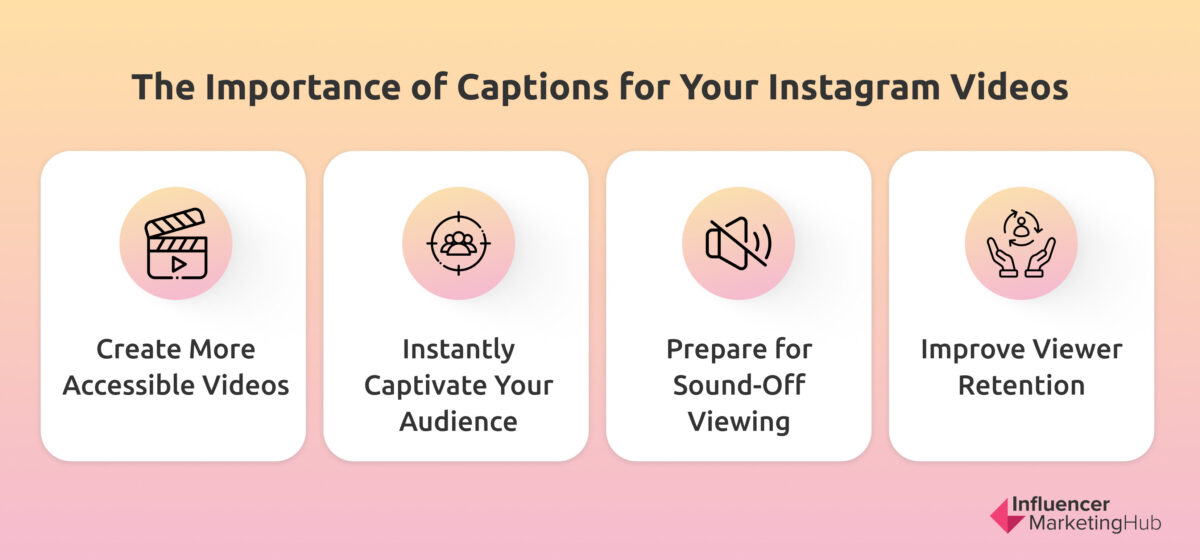 The Importance of Captions for Your Instagram Videos

Create More Accessible Videos

Instantly Captivate Your Audience

Prepare for Sound-Off Viewing

Improve Viewer Retention

Influencer MarketingHub